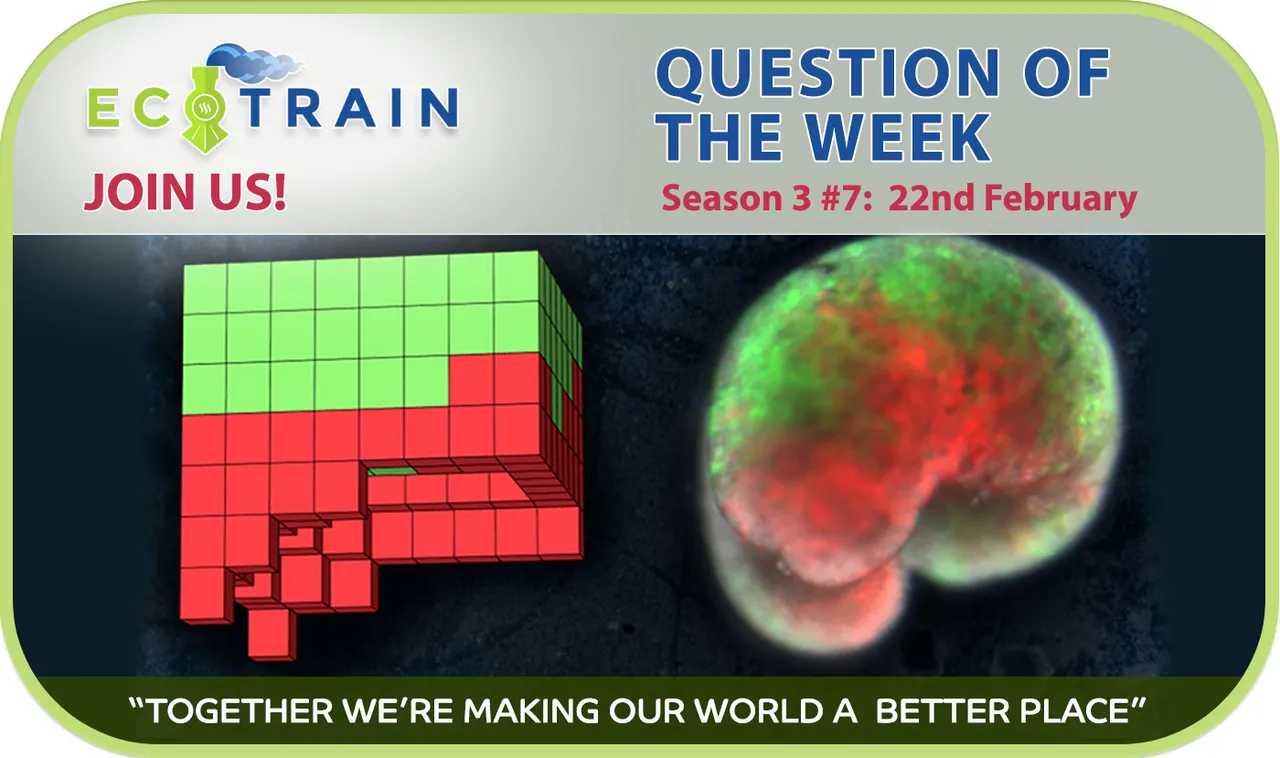 ECOTRAIN

JOIN US!

QUESTION OF THE WEEK

Season 3 #7: 22nd February

"TOGETHER WE'RE MAKING OUR WORLD A BETTER PLACE"